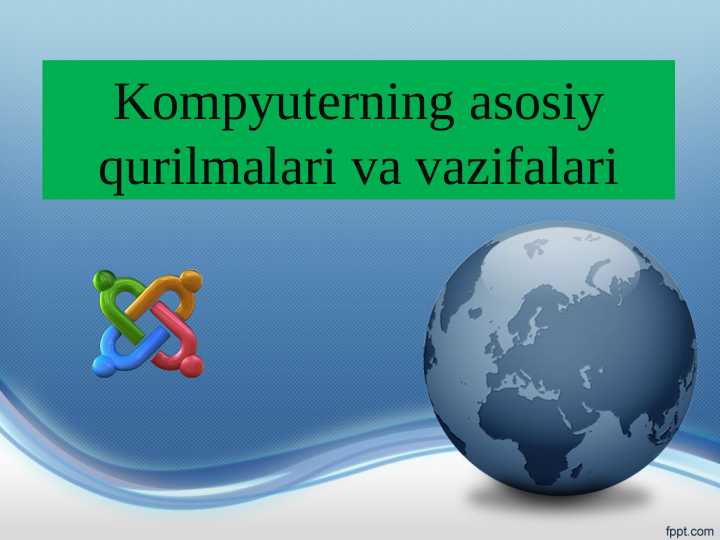 Kompyuterning asosiy qurilmalari va vazifalari

fppt.com